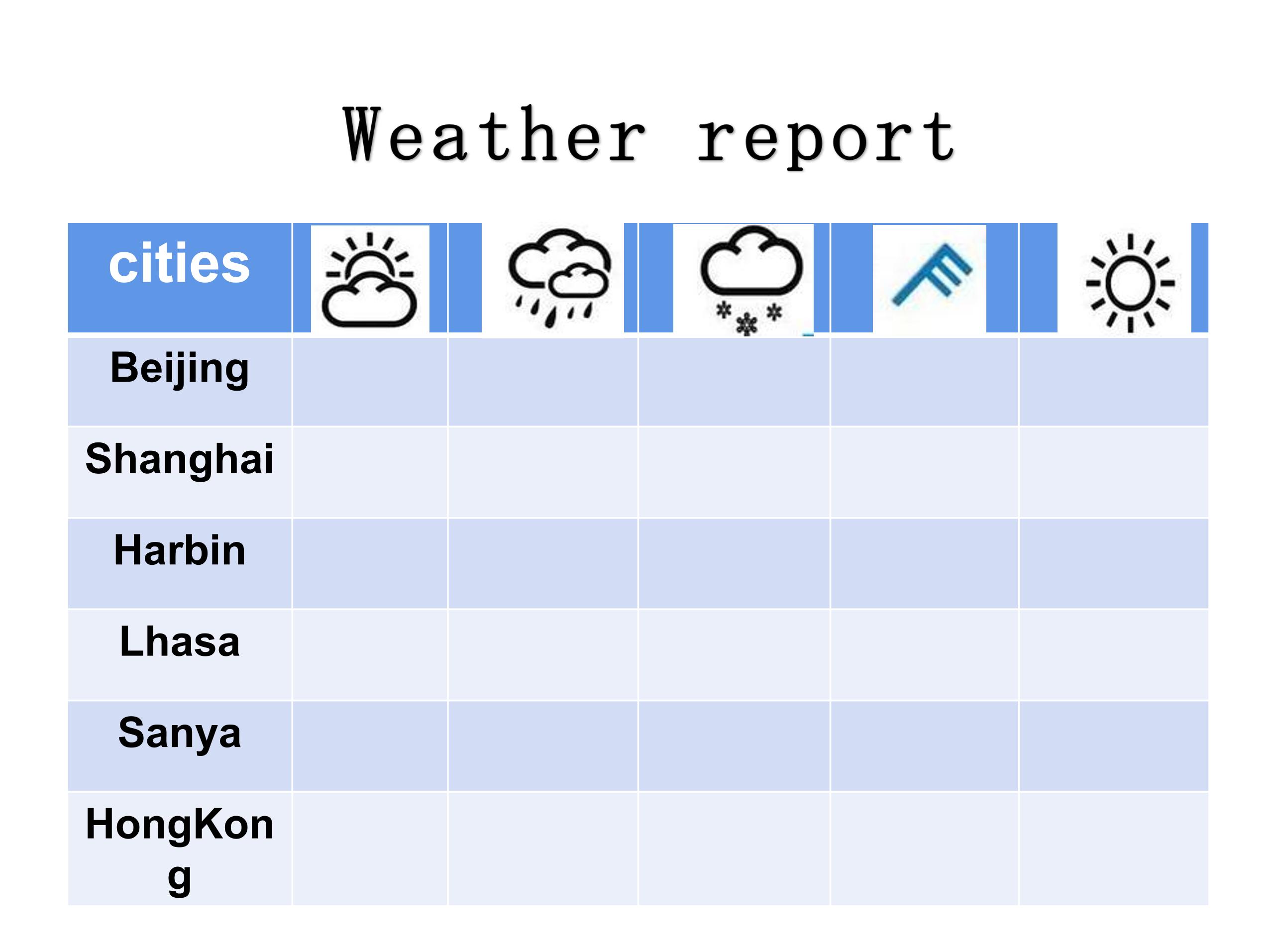 Weather report

| cities | | | | | |
|---|---|---|---|---|---|
| Beijing | | | | | |
| Shanghai | | | | | |
| Harbin | | | | | |
| Lhasa | | | | | |
| Sanya | | | | | |
| HongKong | | | | | |